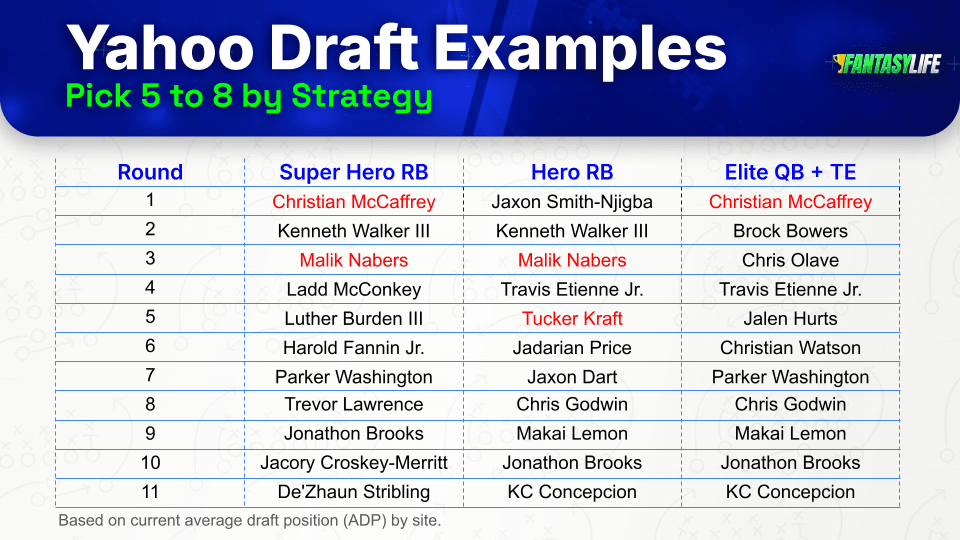 Yahoo Draft Examples
Pick 5 to 8 by Strategy

FANTASYLIFE

| Round | Super Hero RB | Hero RB | Elite QB + TE |
|---|---|---|---|
| 1 | Christian McCaffrey | Jaxon Smith-Njigba | Christian McCaffrey |
| 2 | Kenneth Walker III | Kenneth Walker III | Brock Bowers |
| 3 | Malik Nabers | Malik Nabers | Chris Olave |
| 4 | Ladd McConkey | Travis Etienne Jr. | Travis Etienne Jr. |
| 5 | Luther Burden III | Tucker Kraft | Jalen Hurts |
| 6 | Harold Fannin Jr. | Jadarian Price | Christian Watson |
| 7 | Parker Washington | Jaxon Dart | Parker Washington |
| 8 | Trevor Lawrence | Chris Godwin | Chris Godwin |
| 9 | Jonathon Brooks | Makai Lemon | Makai Lemon |
| 10 | Jacory Croskey-Merritt | Jonathon Brooks | Jonathon Brooks |
| 11 | De'Zhaun Stribling | KC Concepcion | KC Concepcion |

Based on current average draft position (ADP) by site.